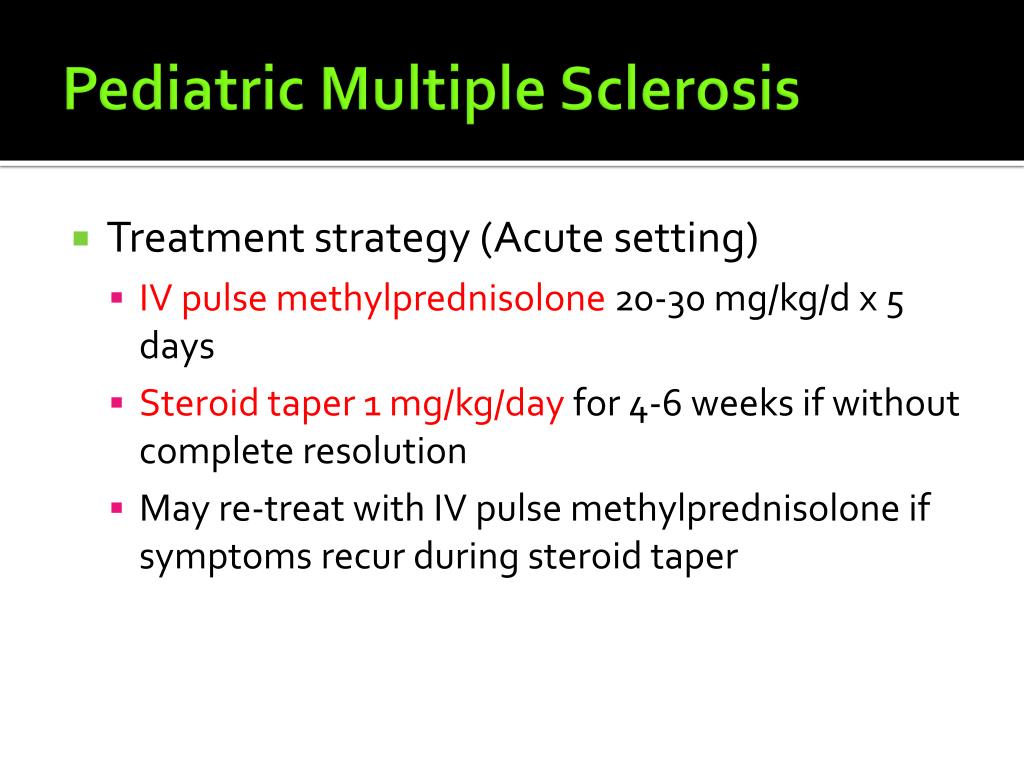 Pediatric Multiple Sclerosis

- Treatment strategy (Acute setting)
  - IV pulse methylprednisolone 20-30 mg/kg/d x 5 days
  - Steroid taper 1 mg/kg/day for 4-6 weeks if without complete resolution
  - May re-treat with IV pulse methylprednisolone if symptoms recur during steroid taper